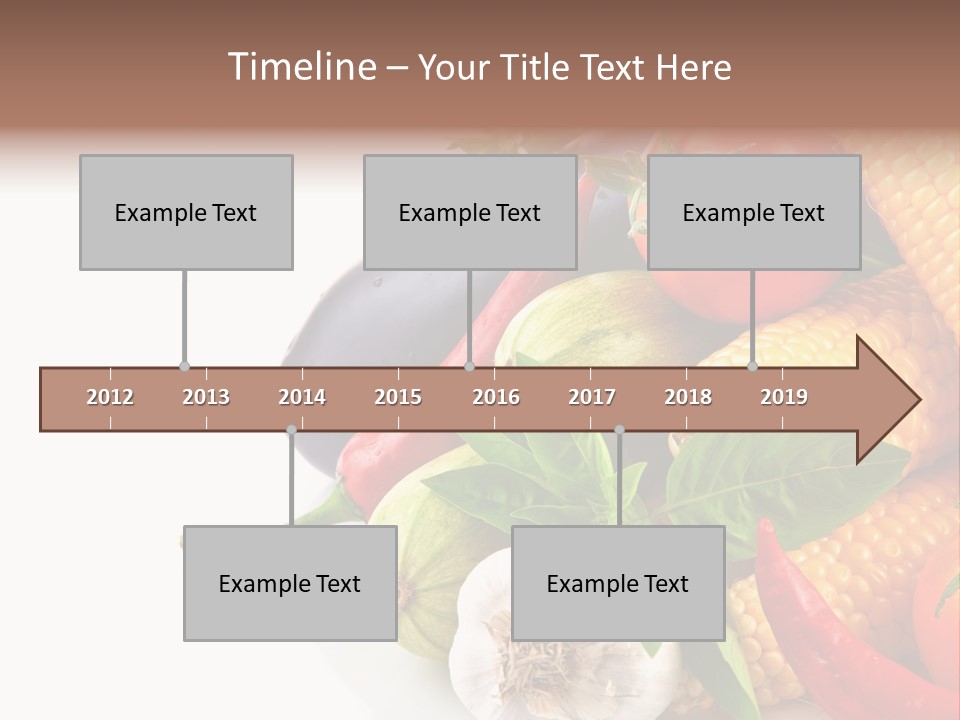 Timeline – Your Title Text Here

Example Text

Example Text

Example Text

2012 2013 2014 2015 2016 2017 2018 2019

Example Text

Example Text